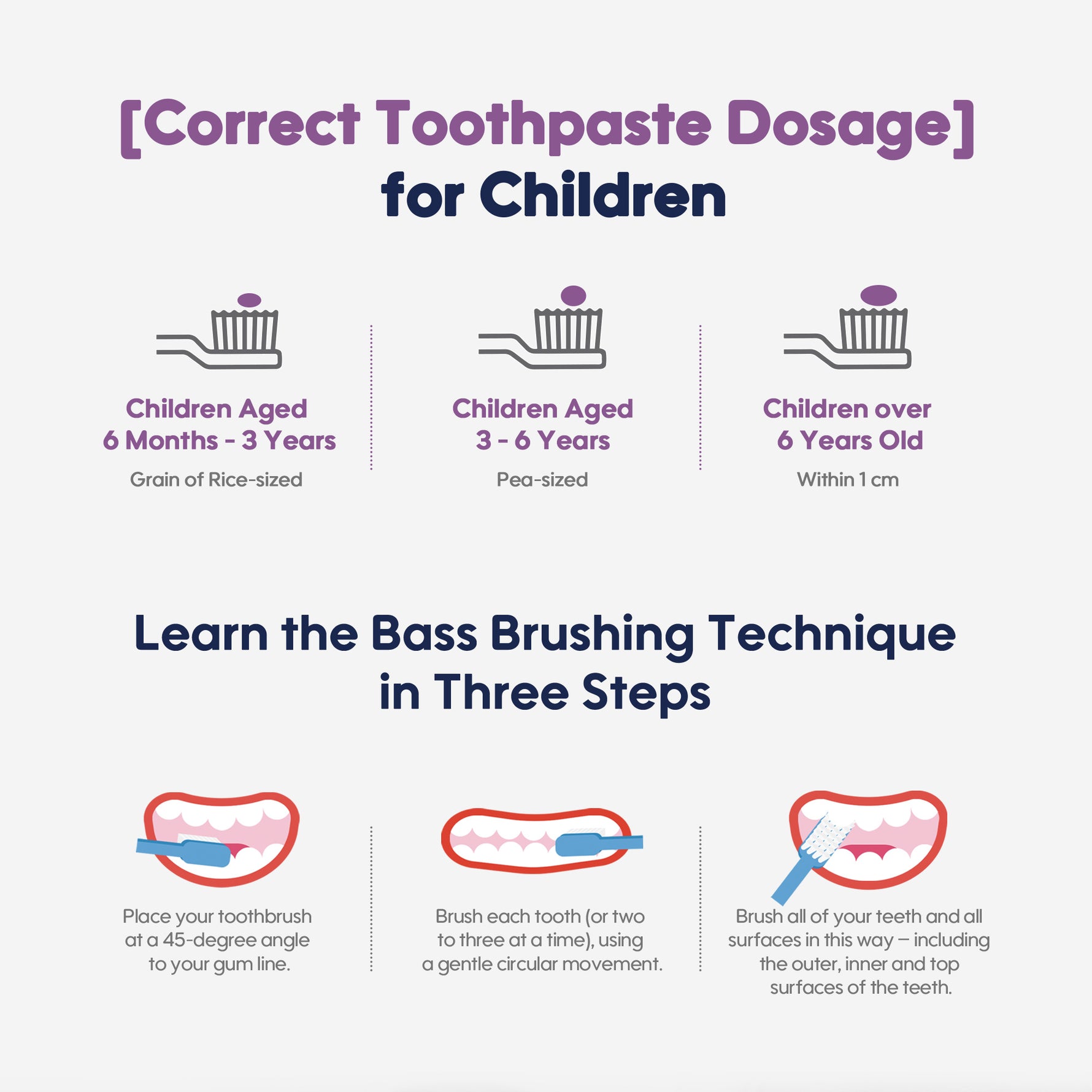 [Correct Toothpaste Dosage]
for Children

Children Aged
6 Months - 3 Years
Grain of Rice-sized

Children Aged
3 - 6 Years
Pea-sized

Children over
6 Years Old
Within 1 cm

Learn the Bass Brushing Technique
in Three Steps

Place your toothbrush at a 45-degree angle to your gum line.

Brush each tooth (or two to three at a time), using a gentle circular movement.

Brush all of your teeth and all surfaces in this way – including the outer, inner and top surfaces of the teeth.